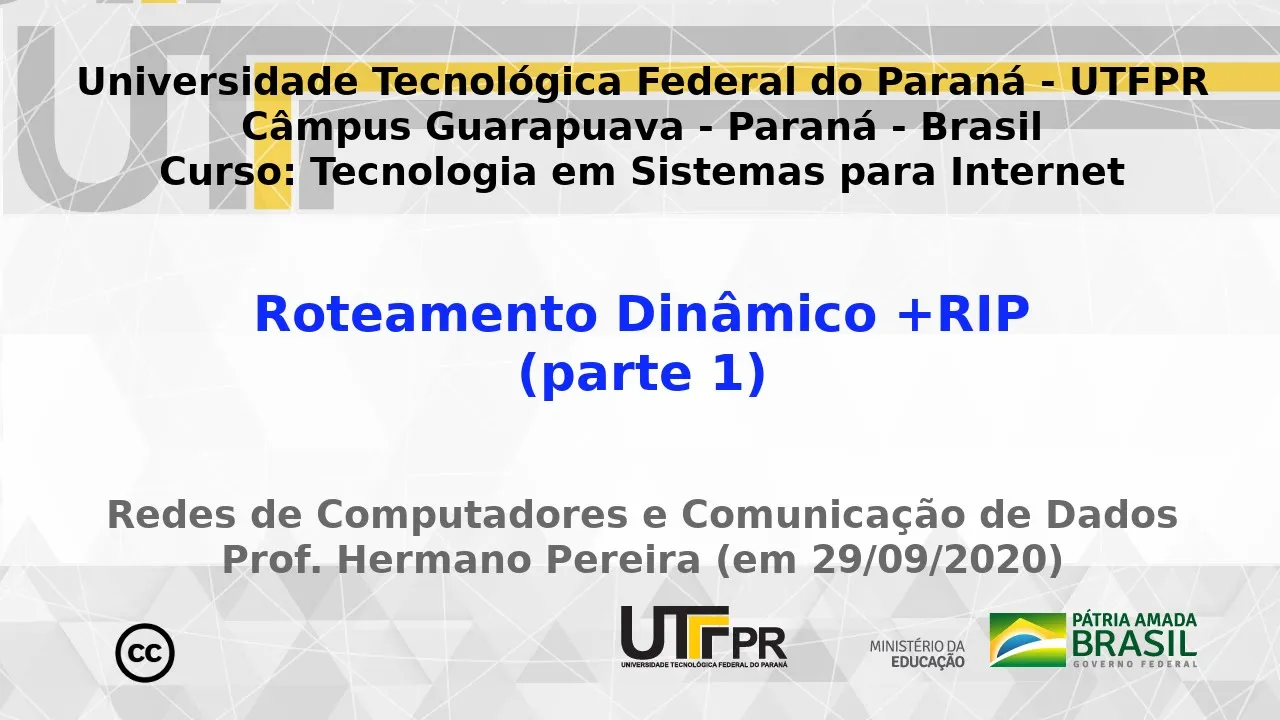 Universidade Tecnológica Federal do Paraná - UTFPR
Câmpus Guarapuava - Paraná - Brasil
Curso: Tecnologia em Sistemas para Internet

Roteamento Dinâmico +RIP
(parte 1)

Redes de Computadores e Comunicação de Dados
Prof. Hermano Pereira (em 29/09/2020)

cc

UTFPR
UNIVERSIDADE TECNOLÓGICA FEDERAL DO PARANÁ

MINISTÉRIO DA
EDUCAÇÃO

PÁTRIA AMADA
BRASIL
GOVERNO FEDERAL